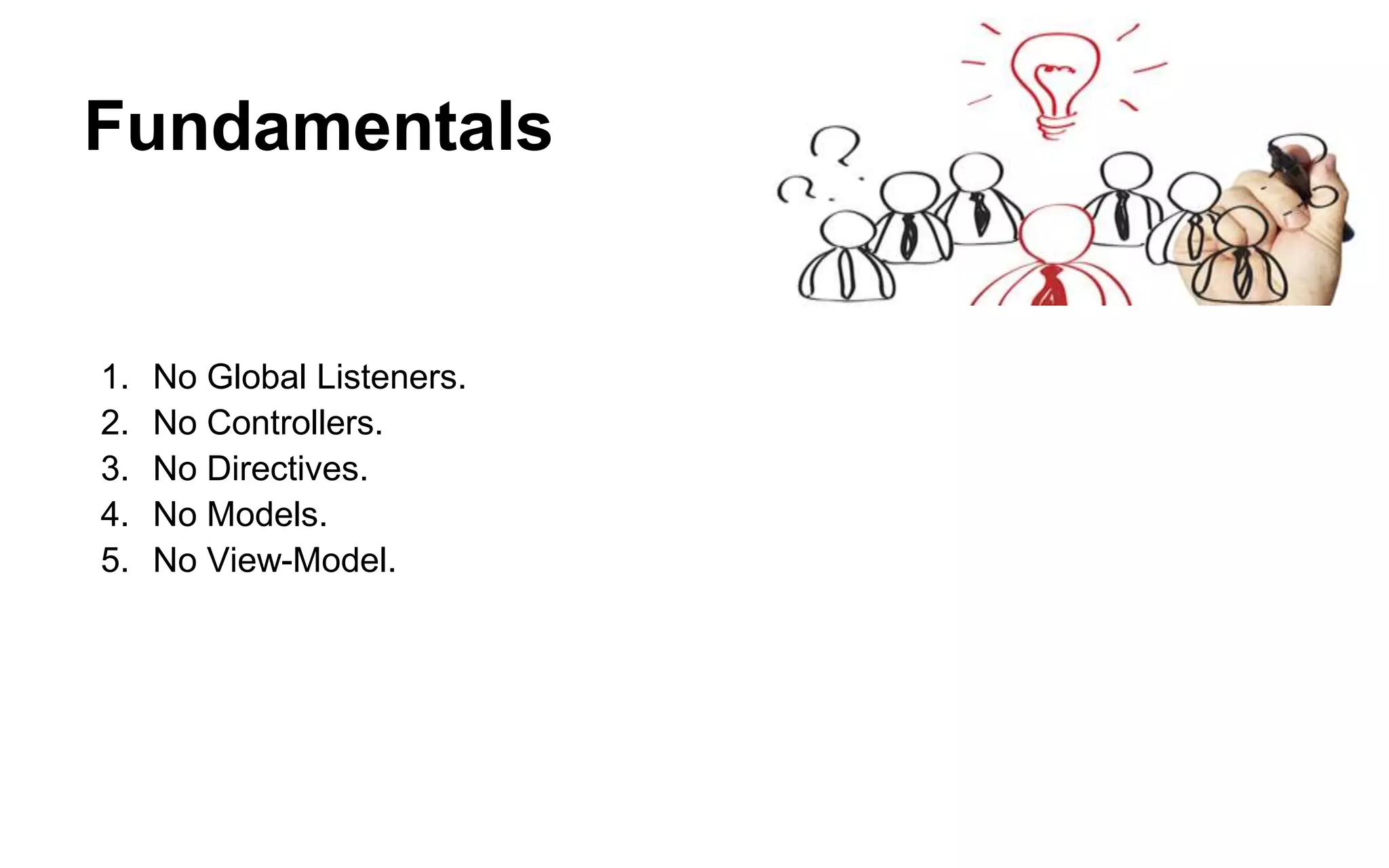 Fundamentals

1. No Global Listeners.
2. No Controllers.
3. No Directives.
4. No Models.
5. No View-Model.